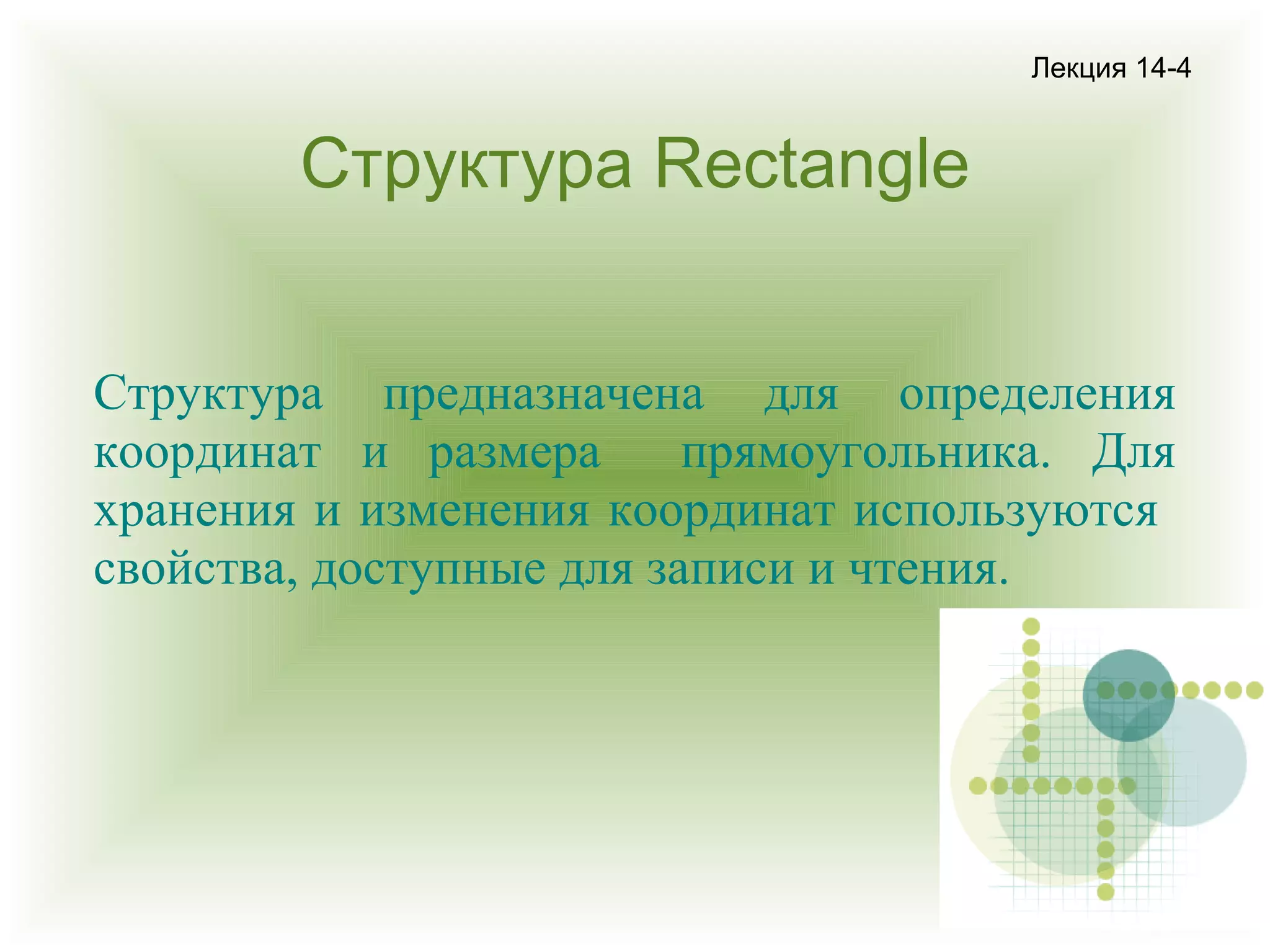 Лекция 14-4

Структура Rectangle

Структура предназначена для определения координат и размера прямоугольника. Для хранения и изменения координат используются свойства, доступные для записи и чтения.